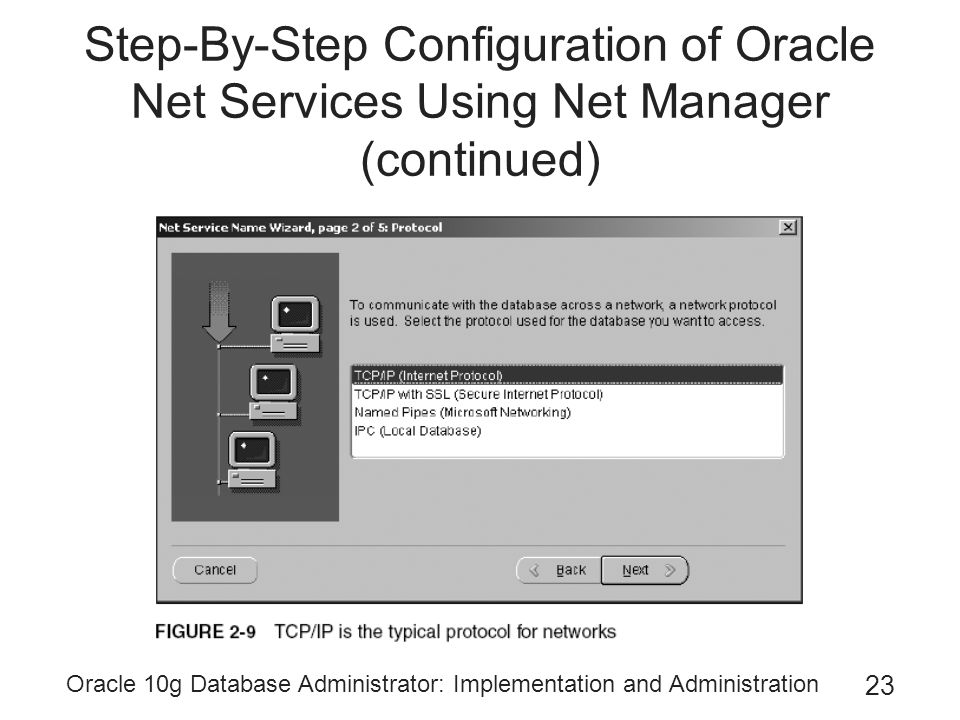 Step-By-Step Configuration of Oracle Net Services Using Net Manager (continued)

Net Service Name Wizard, page 2 of 5: Protocol

To communicate with the database across a network, a network protocol is used. Select the protocol used for the database you want to access.

TCP/IP (Internet Protocol)
TCP/IP with SSL (Secure Internet Protocol)
Named Pipes (Microsoft Networking)
IPC (Local Database)

Cancel

Back

Next

FIGURE 2-9 TCP/IP is the typical protocol for networks

Oracle 10g Database Administrator: Implementation and Administration

23